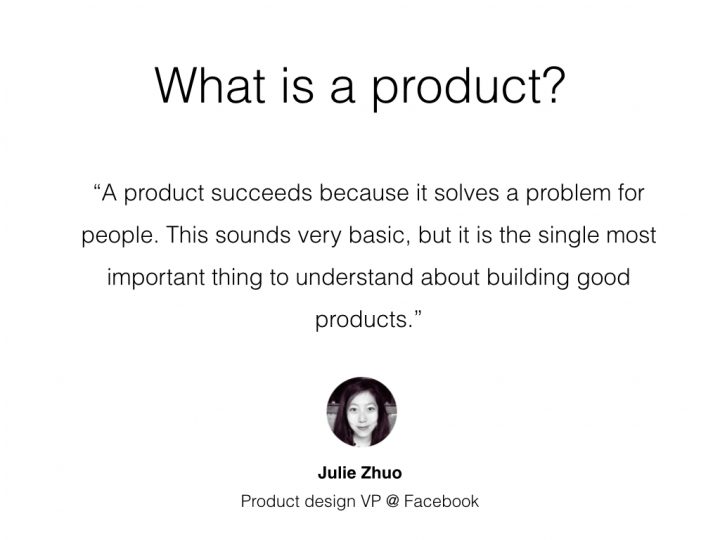 What is a product?

“A product succeeds because it solves a problem for people. This sounds very basic, but it is the single most important thing to understand about building good products.”

Julie Zhuo
Product design VP @ Facebook